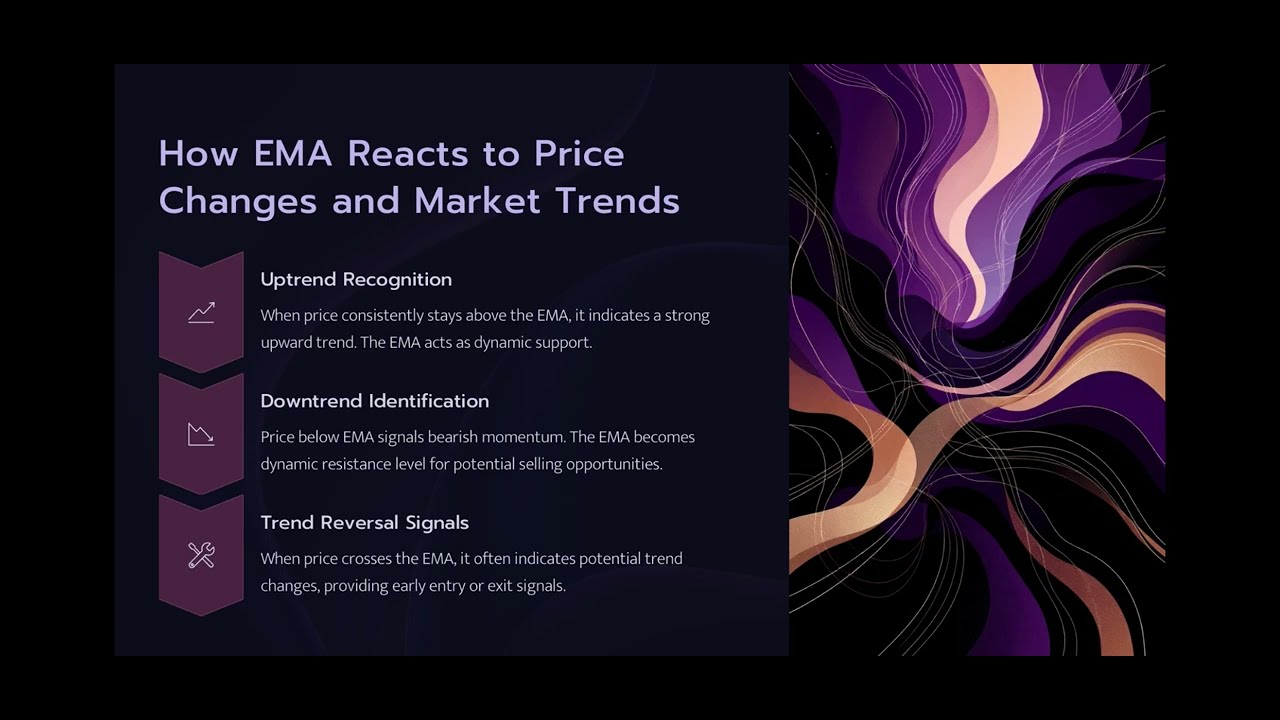 How EMA Reacts to Price Changes and Market Trends

Uptrend Recognition

When price consistently stays above the EMA, it indicates a strong upward trend. The EMA acts as dynamic support.

Downtrend Identification

Price below EMA signals bearish momentum. The EMA becomes dynamic resistance level for potential selling opportunities.

Trend Reversal Signals

When price crosses the EMA, it often indicates potential trend changes, providing early entry or exit signals.